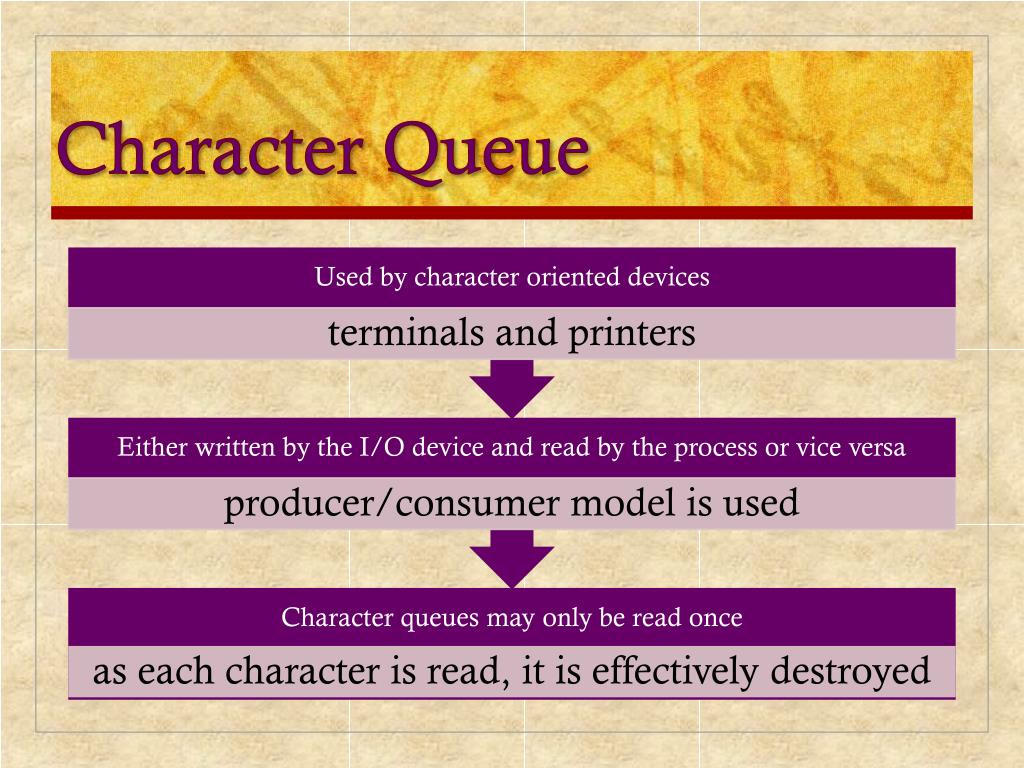 Character Queue

Used by character oriented devices

terminals and printers

Either written by the I/O device and read by the process or vice versa

producer/consumer model is used

Character queues may only be read once

as each character is read, it is effectively destroyed